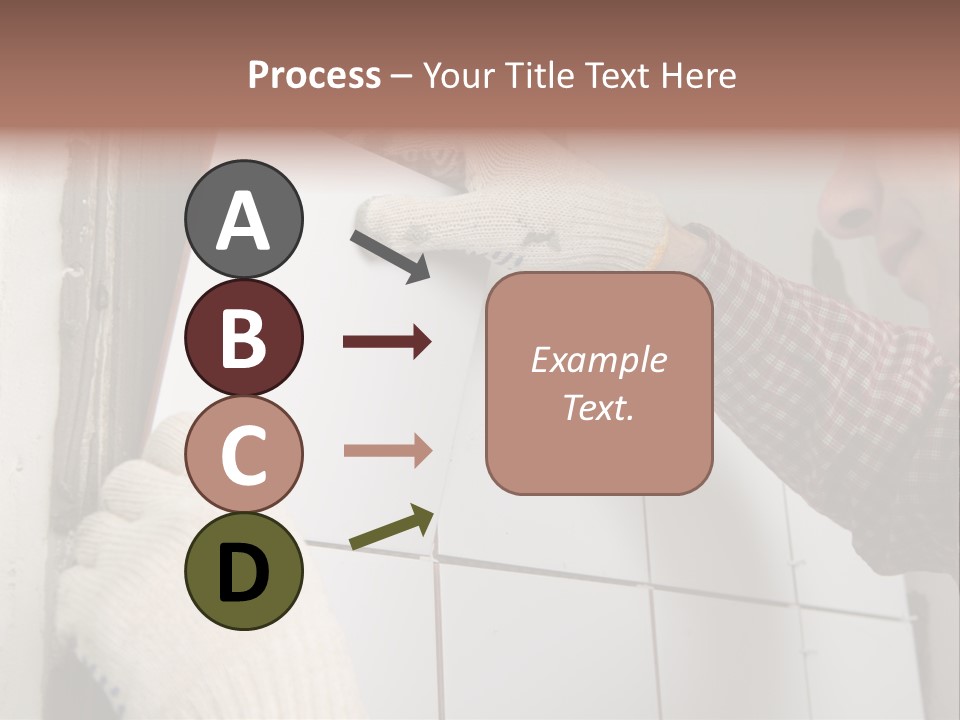 Process – Your Title Text Here

A

B

C

D

Example Text.